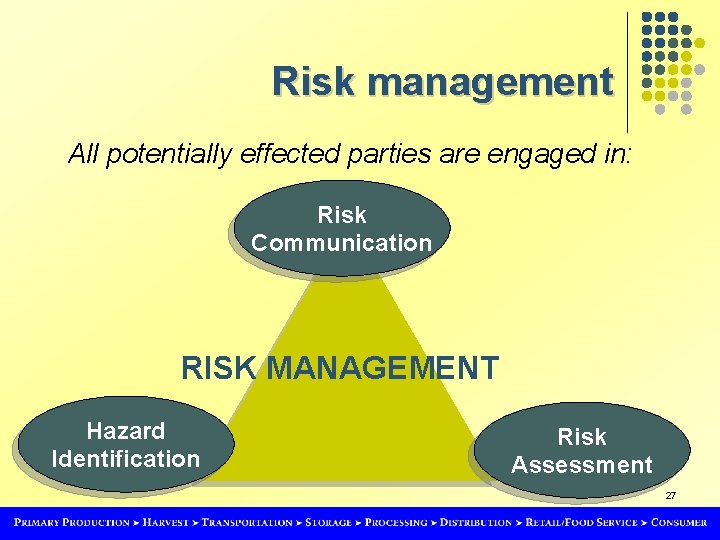 Risk management

All potentially effected parties are engaged in:

Risk Communication

RISK MANAGEMENT

Hazard Identification

Risk Assessment

27

PRIMARY PRODUCTION ➤ HARVEST ➤ TRANSPORTATION ➤ STORAGE ➤ PROCESSING ➤ DISTRIBUTION ➤ RETAIL/FOOD SERVICE ➤ CONSUMER